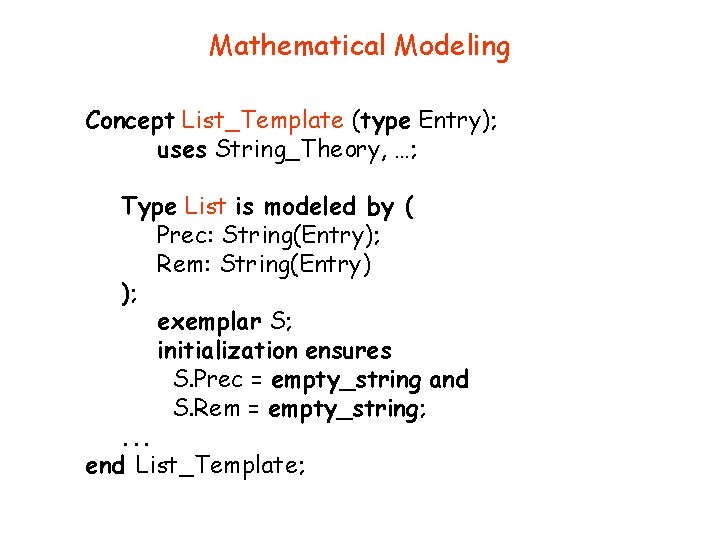 Mathematical Modeling

Concept List_Template (type Entry);
uses String_Theory, …;

Type List is modeled by (
Prec: String(Entry);
Rem: String(Entry)
);
exemplar S;
initialization ensures
S.Prec = empty_string and
S.Rem = empty_string;
...
end List_Template;